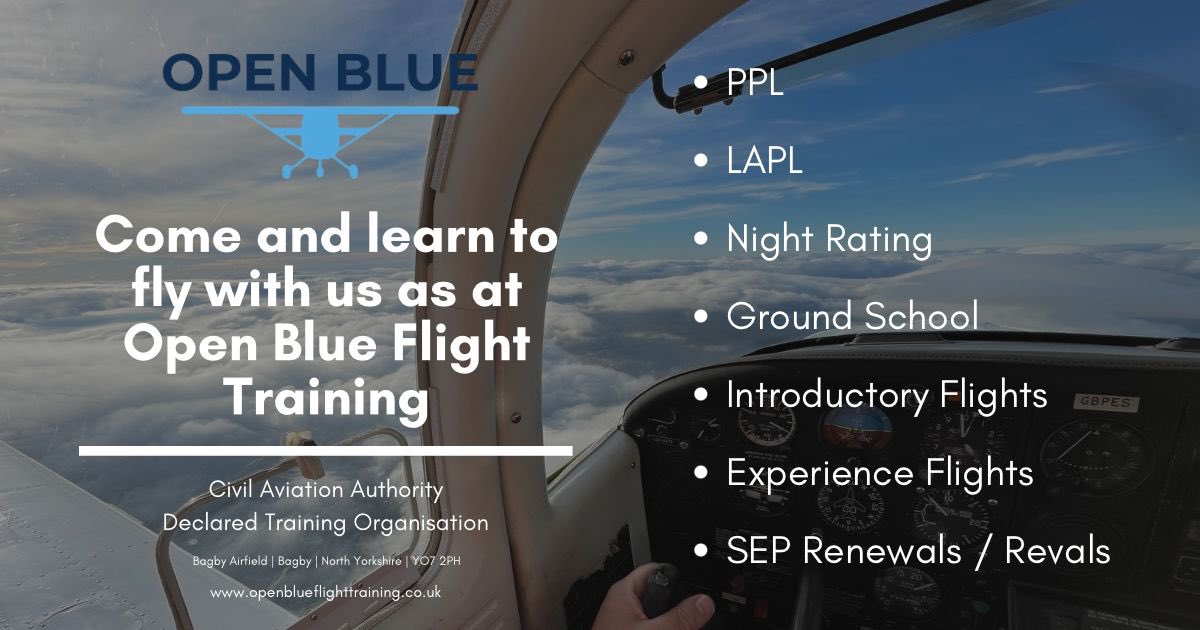 OPEN BLUE

Come and learn to fly with us as at Open Blue Flight Training

Civil Aviation Authority
Declared Training Organisation

Bagby Airfield | Bagby | North Yorkshire | YO7 2PH

www.openblueflighttraining.co.uk

• PPL
• LAPL
• Night Rating
• Ground School
• Introductory Flights
• Experience Flights
• SEP Renewals / Revals

GBPES